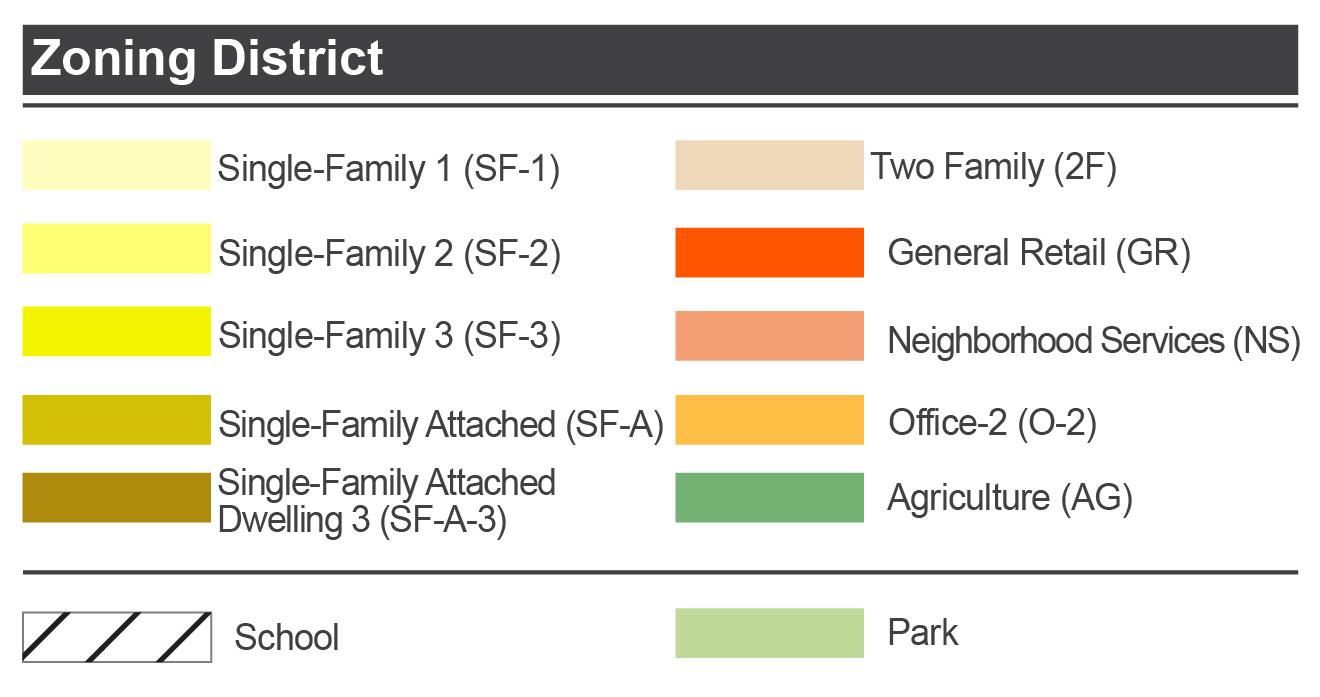 Zoning District

Single-Family 1 (SF-1)

Single-Family 2 (SF-2)

Single-Family 3 (SF-3)

Single-Family Attached (SF-A)

Single-Family Attached Dwelling 3 (SF-A-3)

Two Family (2F)

General Retail (GR)

Neighborhood Services (NS)

Office-2 (O-2)

Agriculture (AG)

School

Park